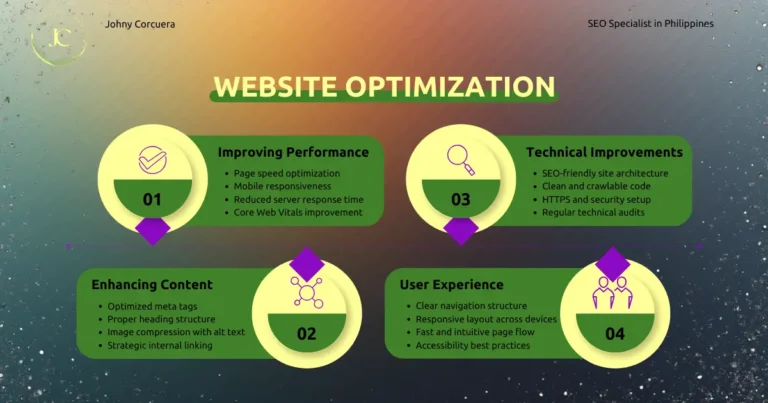 JC

Johny Corcuera

SEO Specialist in Philippines

WEBSITE OPTIMIZATION

01

Improving Performance
- Page speed optimization
- Mobile responsiveness
- Reduced server response time
- Core Web Vitals improvement

03

Technical Improvements
- SEO-friendly site architecture
- Clean and crawlable code
- HTTPS and security setup
- Regular technical audits

Enhancing Content
- Optimized meta tags
- Proper heading structure
- Image compression with alt text
- Strategic internal linking

02

User Experience
- Clear navigation structure
- Responsive layout across devices
- Fast and intuitive page flow
- Accessibility best practices

04